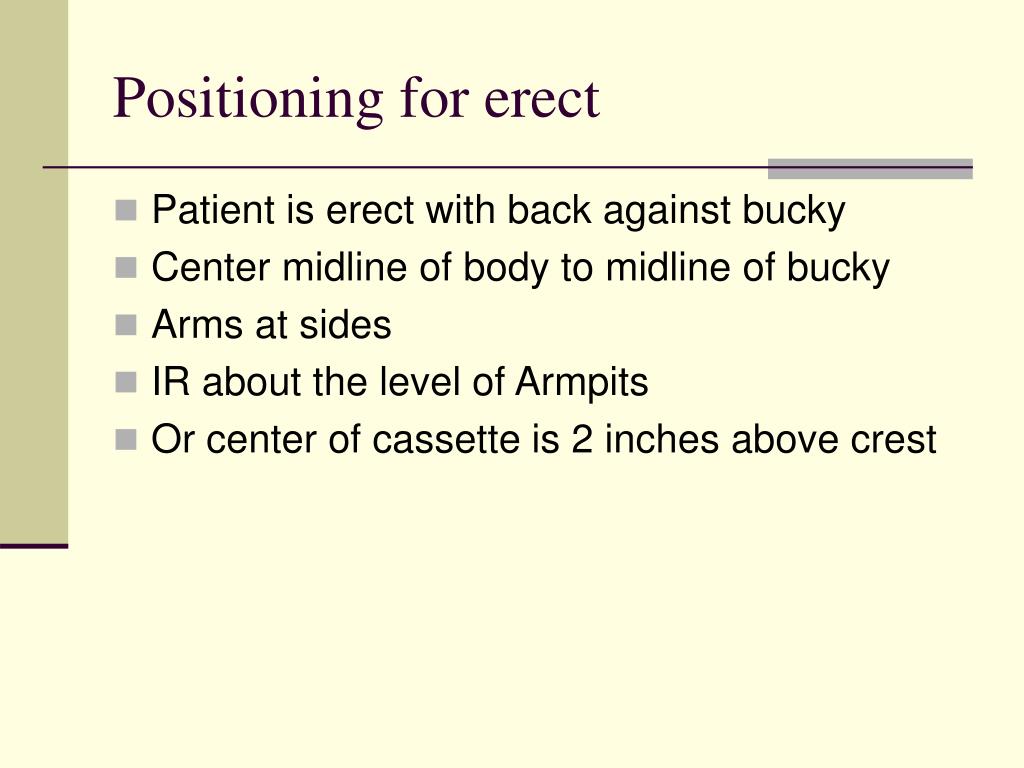 Positioning for erect

- Patient is erect with back against bucky
- Center midline of body to midline of bucky
- Arms at sides
- IR about the level of Armpits
- Or center of cassette is 2 inches above crest